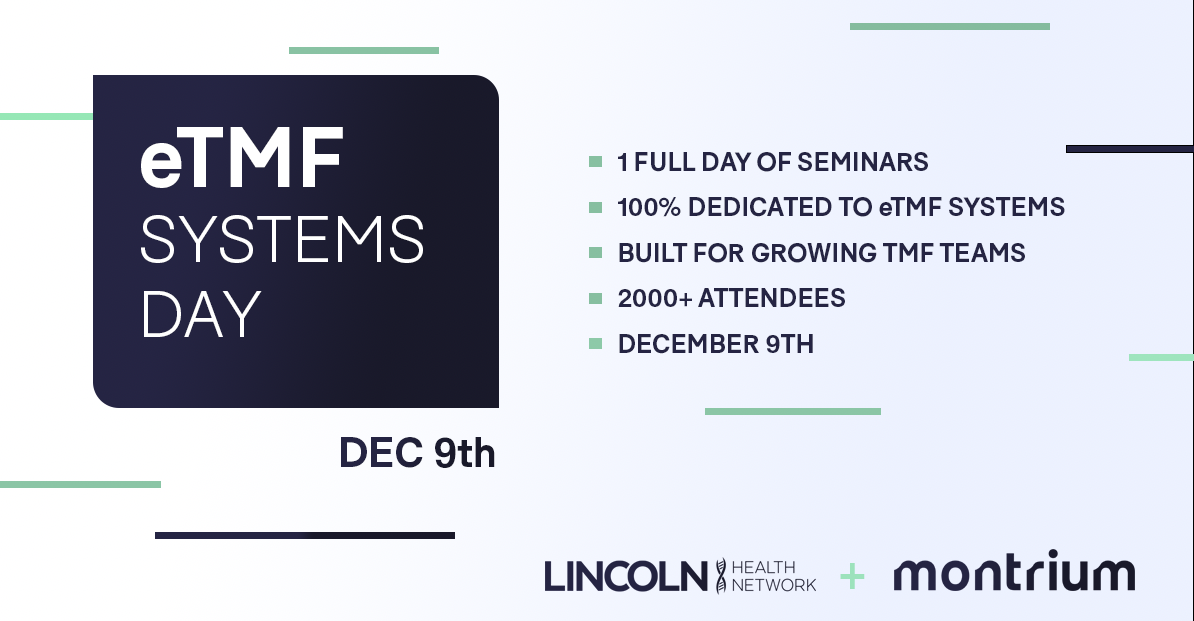 eTMF SYSTEMS DAY

DEC 9th

1 FULL DAY OF SEMINARS
100% DEDICATED TO eTMF SYSTEMS
BUILT FOR GROWING TMF TEAMS
2000+ ATTENDEES
DECEMBER 9TH

LINCOLN HEALTH NETWORK + montrium